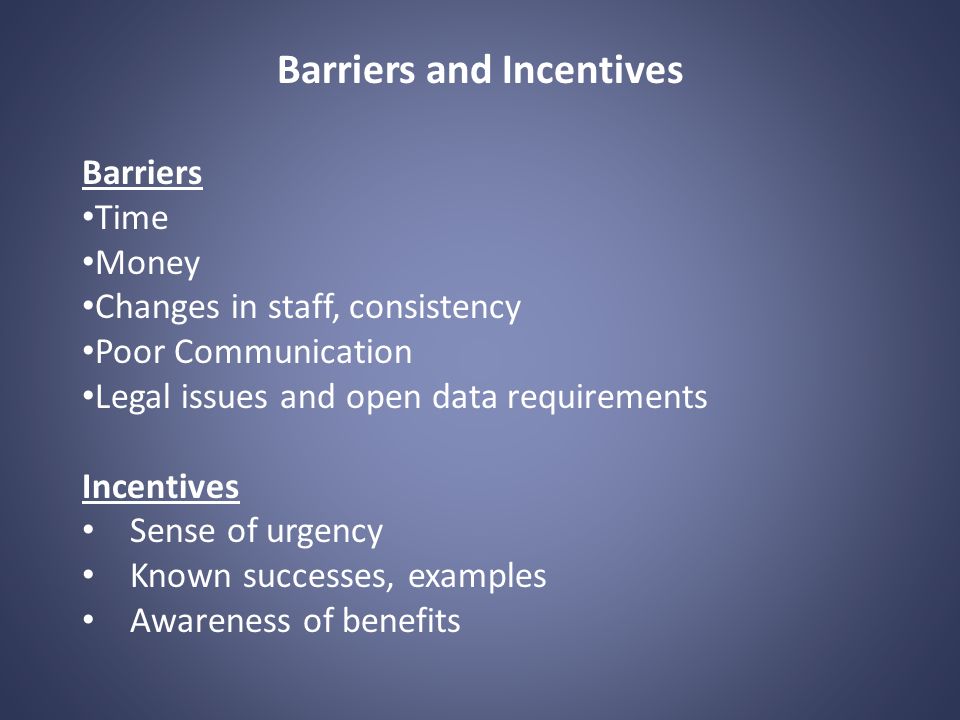 Barriers and Incentives

Barriers
•Time
•Money
•Changes in staff, consistency
•Poor Communication
•Legal issues and open data requirements

Incentives
• Sense of urgency
• Known successes, examples
• Awareness of benefits